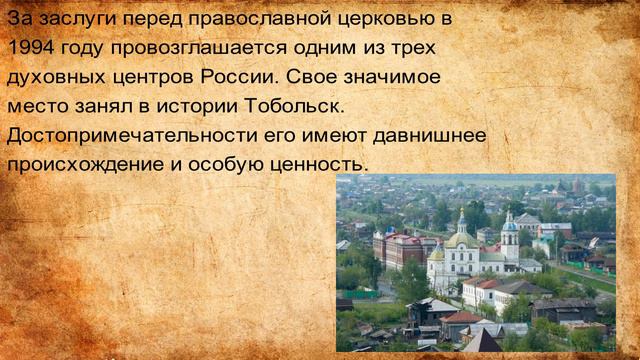 За заслуги перед православной церковью в 1994 году провозглашается одним из трех духовных центров России. Свое значимое место занял в истории Тобольск. Достопримечательности его имеют давнишнее происхождение и особую ценность.